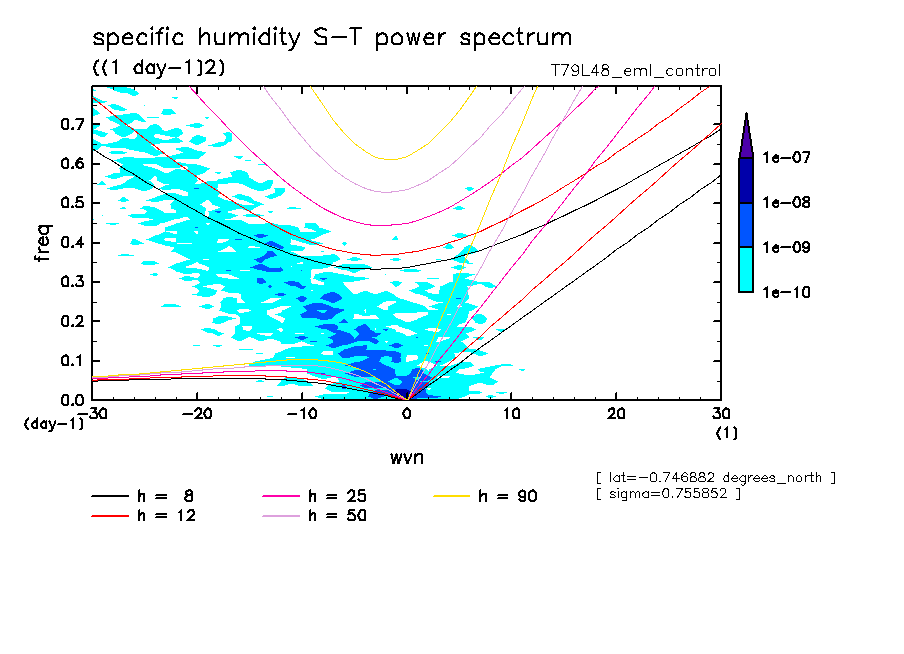 specific humidity S-T power spectrum
((1 day-1)2)
T79L48_eml_control

freq

0.7
0.6
0.5
0.4
0.3
0.2
0.1
0.0
(day-1)

-30 -20 -10 0 10 20 30
(1)

wvn

1e-07
1e-08
1e-09
1e-10

[ lat=-0.746882 degrees_north ]
[ sigma=0.755852 ]

h = 8
h = 12
h = 25
h = 50
h = 90